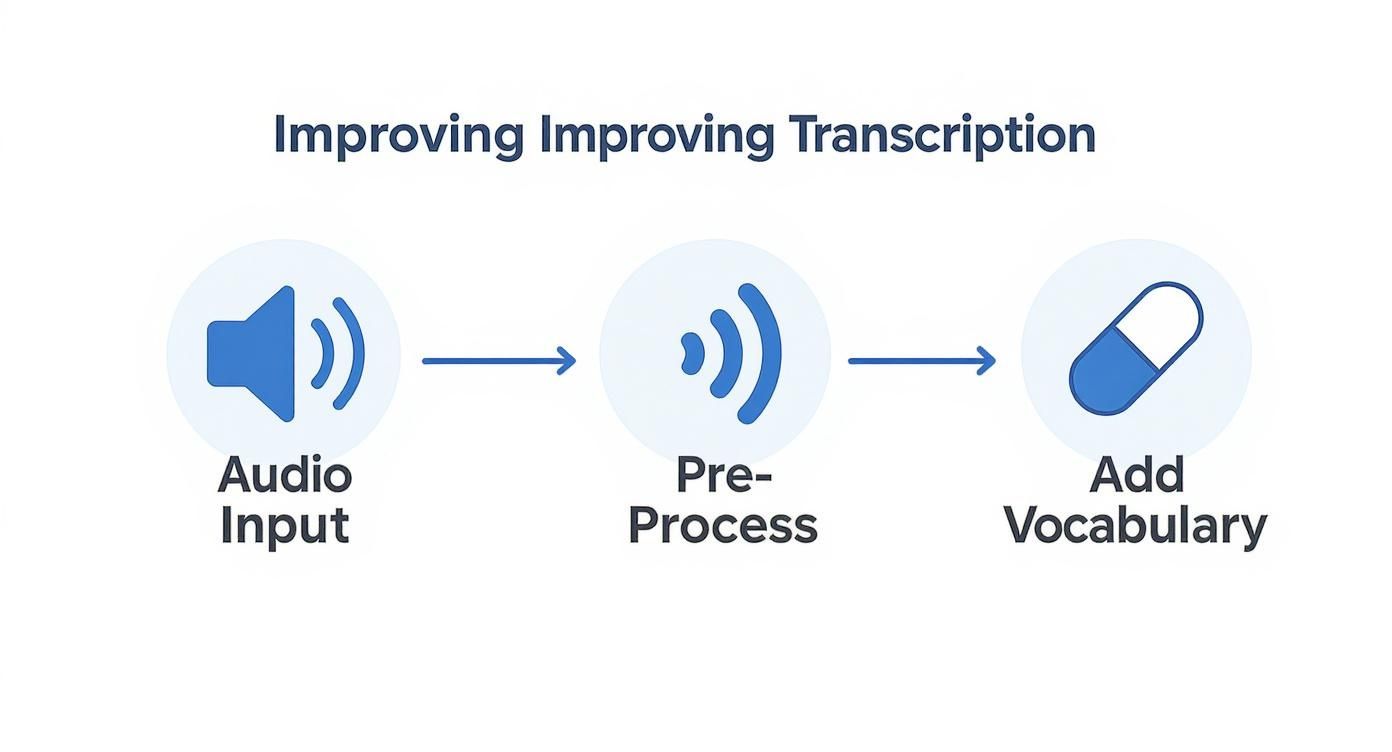 Improving Improving Transcription

Audio Input

Pre-Process

Add Vocabulary